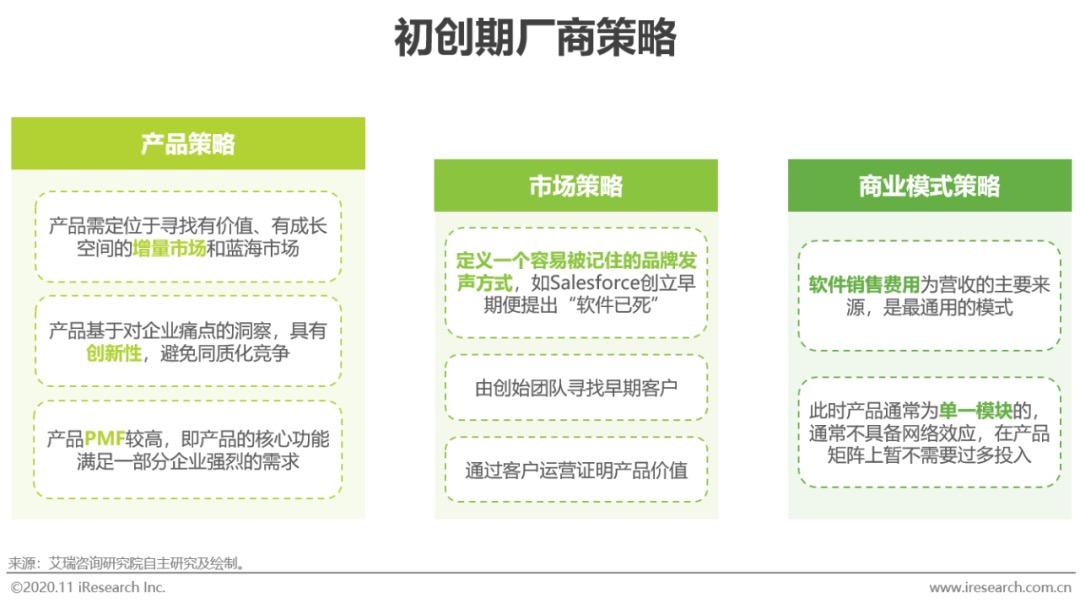 初创期厂商策略

产品策略

产品需定位于寻找有价值、有成长空间的增量市场和蓝海市场

产品基于对企业痛点的洞察，具有创新性，避免同质化竞争

产品PMF较高，即产品的核心功能满足一部分企业强烈的需求

市场策略

定义一个容易被记住的品牌发声方式，如Salesforce创立早期便提出“软件已死”

由创始团队寻找早期客户

通过客户运营证明产品价值

商业模式策略

软件销售费用为营收的主要来源，是最通用的模式

此时产品通常为单一模块的，通常不具备网络效应，在产品矩阵上暂不需要过多投入

来源：艾瑞咨询研究院自主研究及绘制。

©2020.11 iResearch Inc.

www.iresearch.com.cn